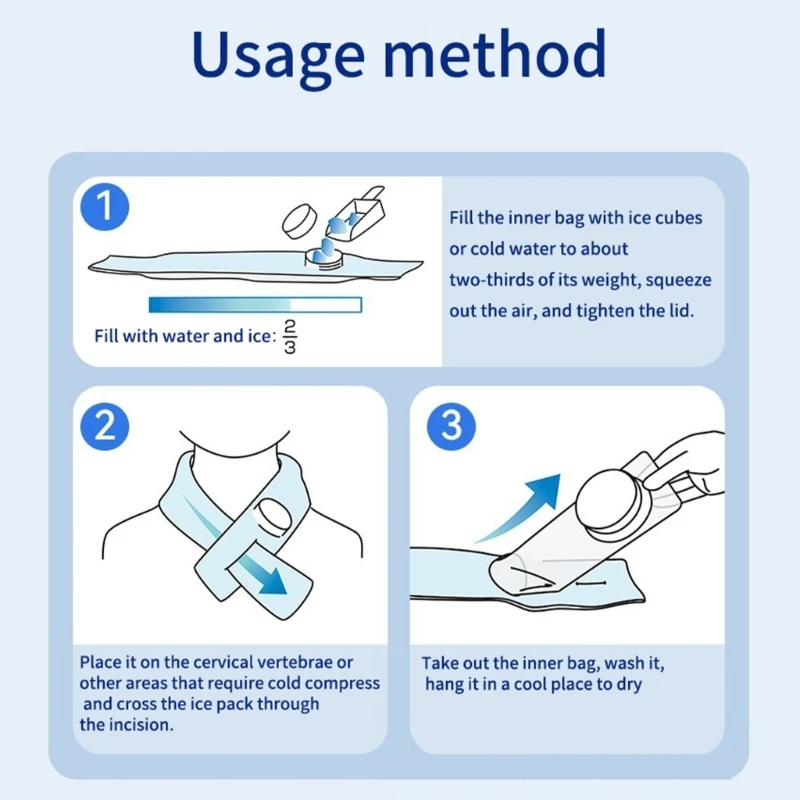 Usage method

1

Fill with water and ice: $\frac{2}{3}$

Fill the inner bag with ice cubes or cold water to about two-thirds of its weight, squeeze out the air, and tighten the lid.

2

Place it on the cervical vertebrae or other areas that require cold compress and cross the ice pack through the incision.

3

Take out the inner bag, wash it, hang it in a cool place to dry